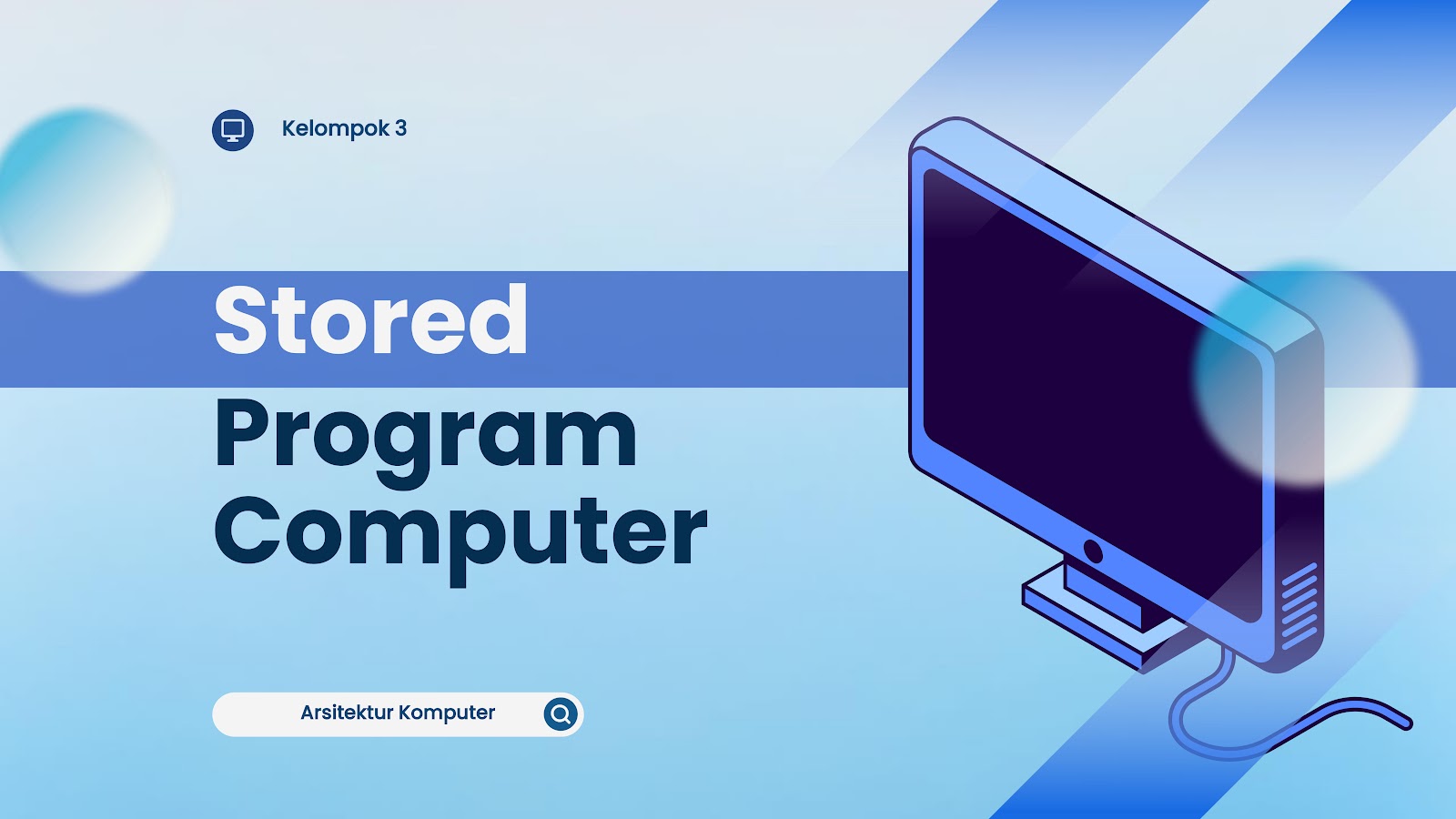 Kelompok 3

Stored Program Computer

Arsitektur Komputer